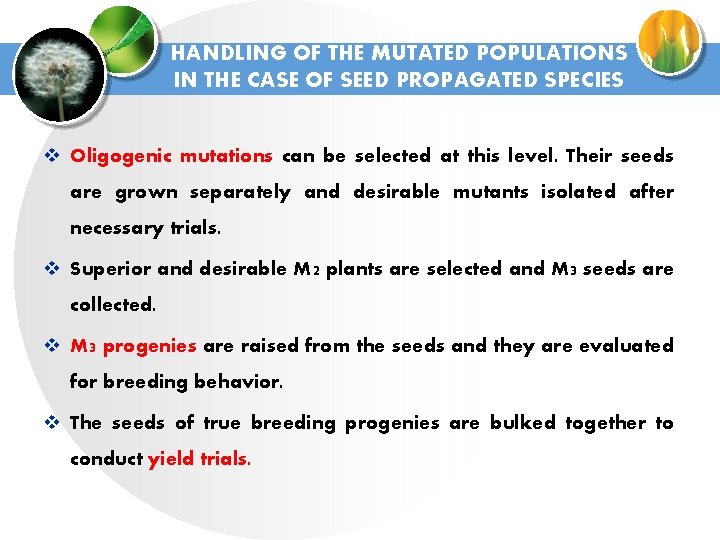 HANDLING OF THE MUTATED POPULATIONS IN THE CASE OF SEED PROPAGATED SPECIES

❖ Oligogenic mutations can be selected at this level. Their seeds are grown separately and desirable mutants isolated after necessary trials.

❖ Superior and desirable $M_2$ plants are selected and $M_3$ seeds are collected.

❖ $M_3$ progenies are raised from the seeds and they are evaluated for breeding behavior.

❖ The seeds of true breeding progenies are bulked together to conduct yield trials.